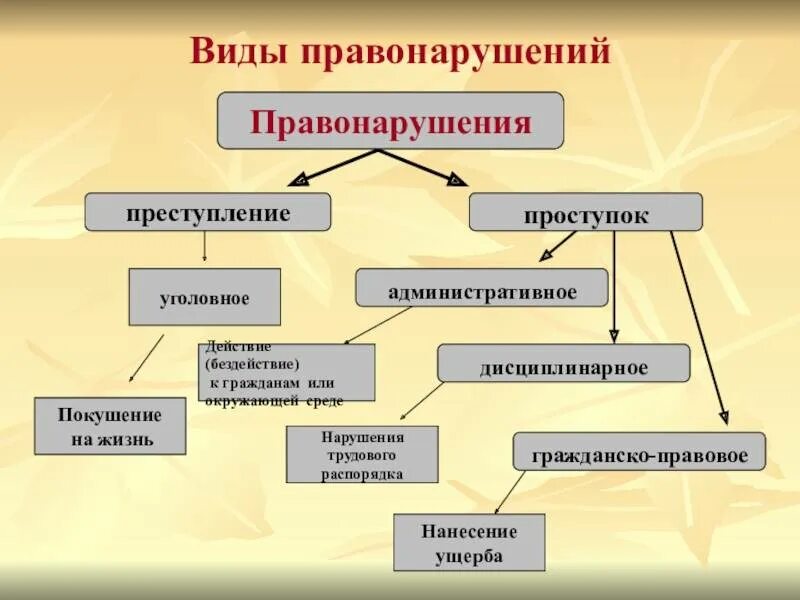 Виды правонарушений

Правонарушения

преступление

проступок

уголовное

административное

Действие (бездействие) к гражданам или окружающей среде

дисциплинарное

Покушение на жизнь

Нарушения трудового распорядка

гражданско-правовое

Нанесение ущерба